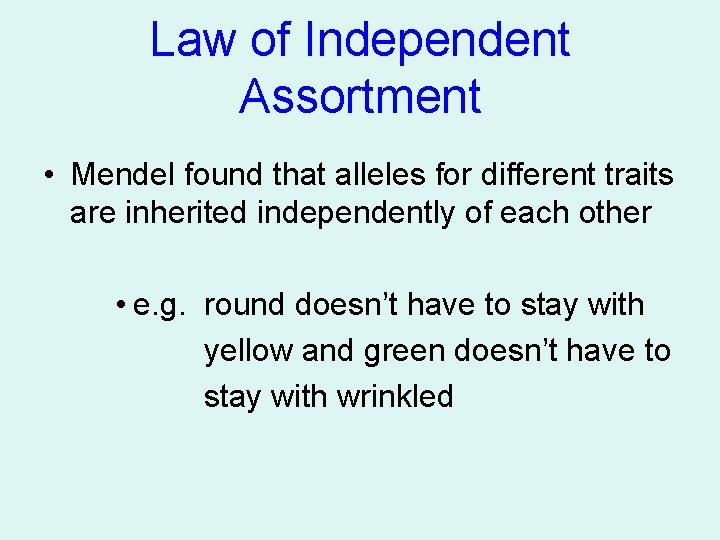 Law of Independent Assortment

• Mendel found that alleles for different traits are inherited independently of each other

• e.g. round doesn’t have to stay with yellow and green doesn’t have to stay with wrinkled